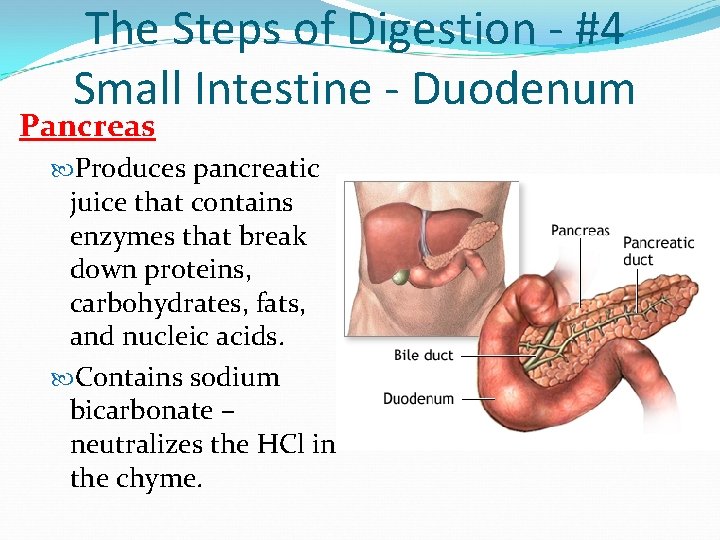 The Steps of Digestion - #4
Small Intestine - Duodenum

Pancreas

Produces pancreatic juice that contains enzymes that break down proteins, carbohydrates, fats, and nucleic acids.

Contains sodium bicarbonate – neutralizes the HCl in the chyme.

Pancreas
Pancreatic duct
Bile duct
Duodenum